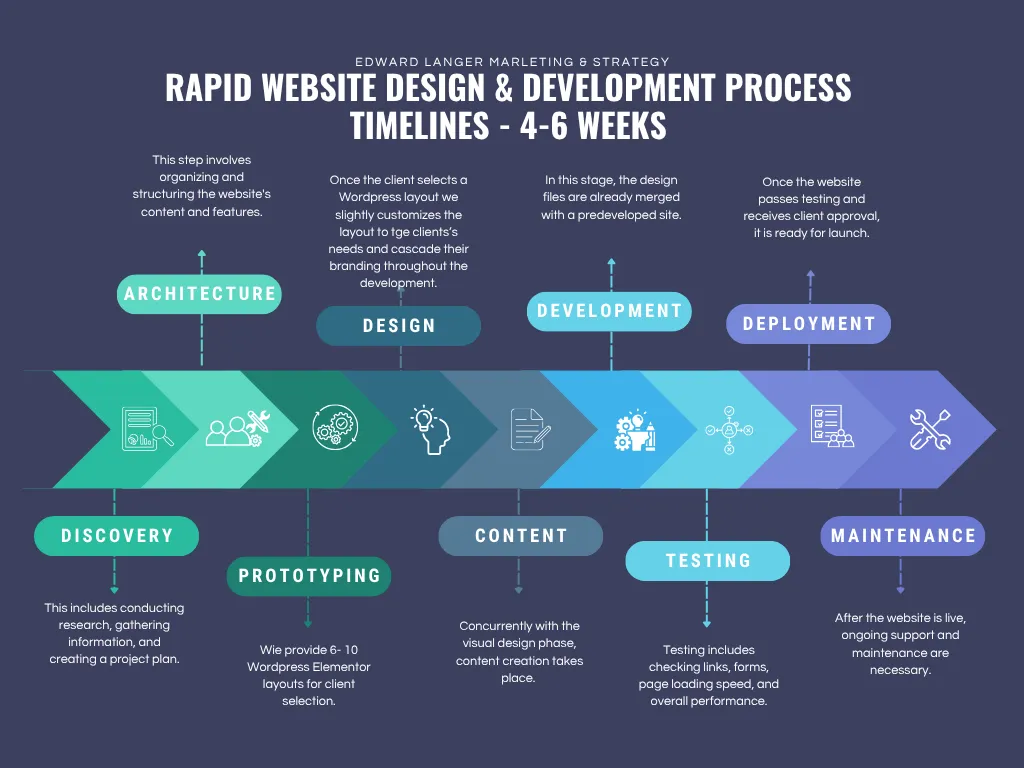 EDWARD LANGER MARLETING & STRATEGY

RAPID WEBSITE DESIGN & DEVELOPMENT PROCESS TIMELINES - 4-6 WEEKS

This step involves organizing and structuring the website's content and features.

ARCHITECTURE

Once the client selects a Wordpress layout we slightly customizes the layout to tge clients's needs and cascade their branding throughout the development.

DESIGN

In this stage, the design files are already merged with a predeveloped site.

DEVELOPMENT

Once the website passes testing and receives client approval, it is ready for launch.

DEPLOYMENT

DISCOVERY

This includes conducting research, gathering information, and creating a project plan.

PROTOTYPING

Wie provide 6- 10 Wordpress Elementor layouts for client selection.

CONTENT

Concurrently with the visual design phase, content creation takes place.

TESTING

Testing includes checking links, forms, page loading speed, and overall performance.

MAINTENANCE

After the website is live, ongoing support and maintenance are necessary.